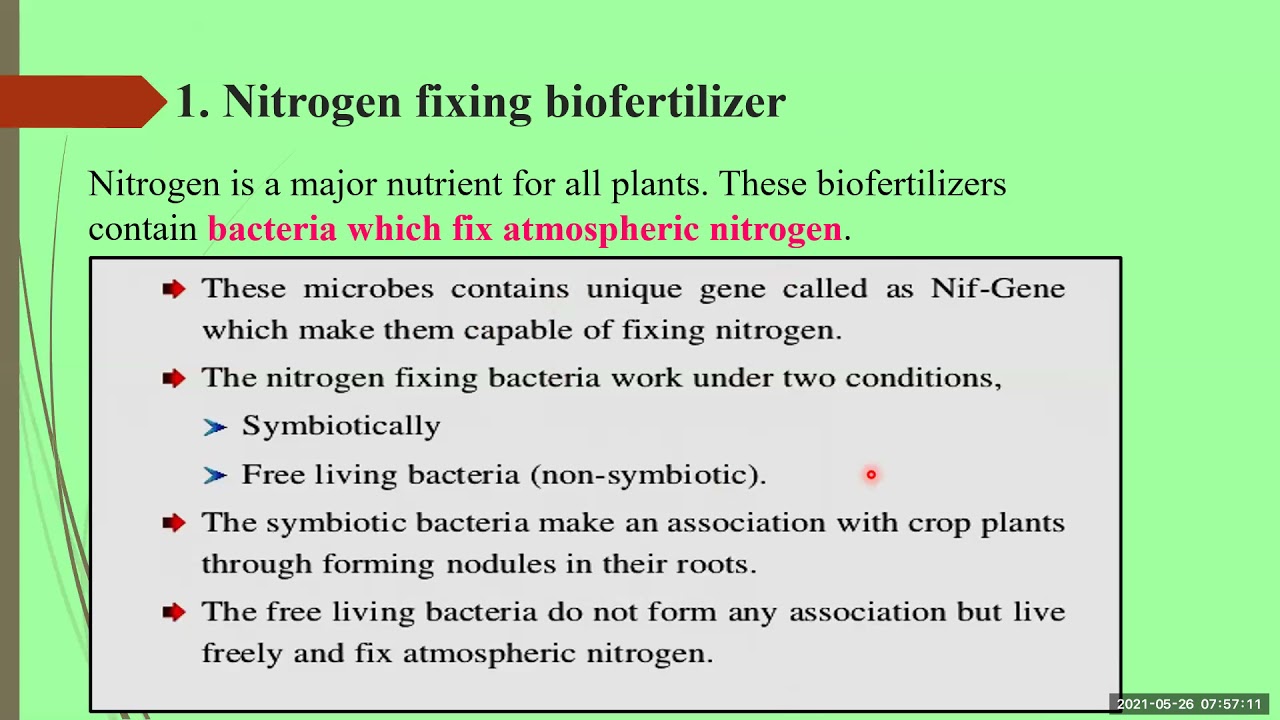 1. Nitrogen fixing biofertilizer

Nitrogen is a major nutrient for all plants. These biofertilizers contain bacteria which fix atmospheric nitrogen.

These microbes contains unique gene called as Nif-Gene which make them capable of fixing nitrogen.

The nitrogen fixing bacteria work under two conditions,

Symbiotically

Free living bacteria (non-symbiotic).

The symbiotic bacteria make an association with crop plants through forming nodules in their roots.

The free living bacteria do not form any association but live freely and fix atmospheric nitrogen.

2021-05-26 07:57:11